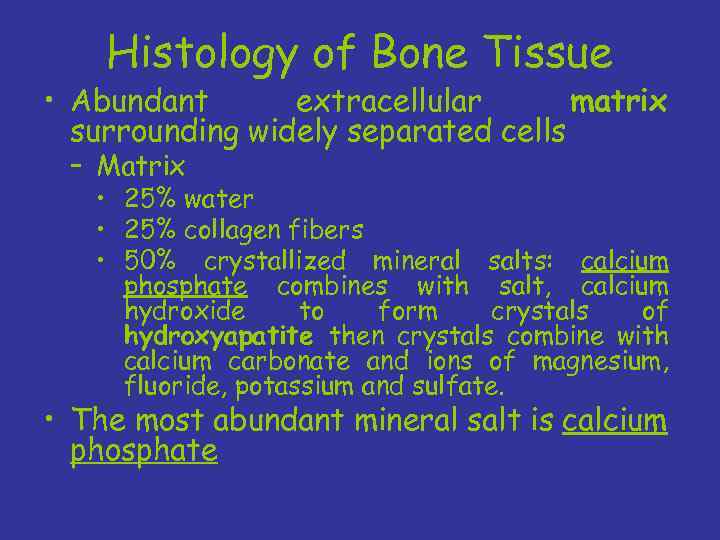 Histology of Bone Tissue

• Abundant extracellular matrix surrounding widely separated cells
  – Matrix
    • 25% water
    • 25% collagen fibers
    • 50% crystallized mineral salts: calcium phosphate combines with salt, calcium hydroxide to form crystals of hydroxyapatite then crystals combine with calcium carbonate and ions of magnesium, fluoride, potassium and sulfate.
• The most abundant mineral salt is calcium phosphate